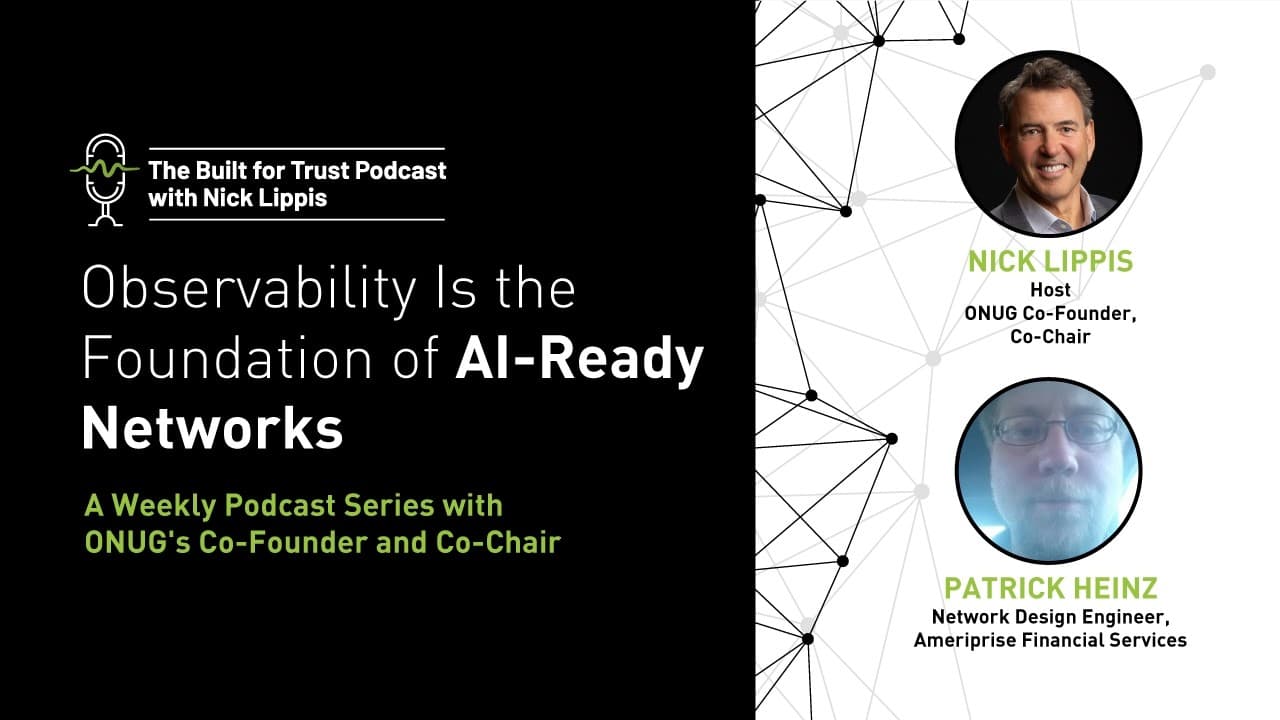 The Built for Trust Podcast with Nick Lippis

Observability Is the Foundation of AI-Ready Networks

A Weekly Podcast Series with ONUG's Co-Founder and Co-Chair

NICK LIPPIS
Host
ONUG Co-Founder, Co-Chair

PATRICK HEINZ
Network Design Engineer, Ameriprise Financial Services